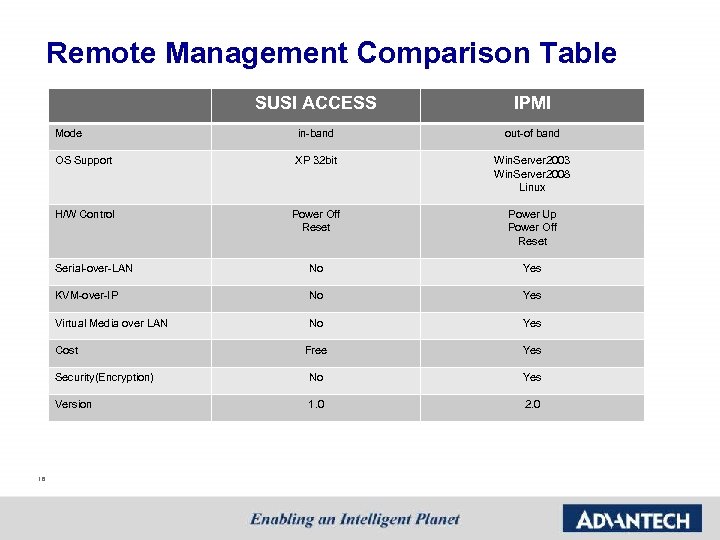 Remote Management Comparison Table

| | SUSI ACCESS | IPMI |
|---|---|---|
| Mode | in-band | out-of band |
| OS Support | XP 32bit | WinServer2003 WinServer2008 Linux |
| H/W Control | Power Off Reset | Power Up Power Off Reset |
| Serial-over-LAN | No | Yes |
| KVM-over-IP | No | Yes |
| Virtual Media over LAN | No | Yes |
| Cost | Free | Yes |
| Security(Encryption) | No | Yes |
| Version | 1.0 | 2.0 |

16

Enabling an Intelligent Planet

ADVANTECH